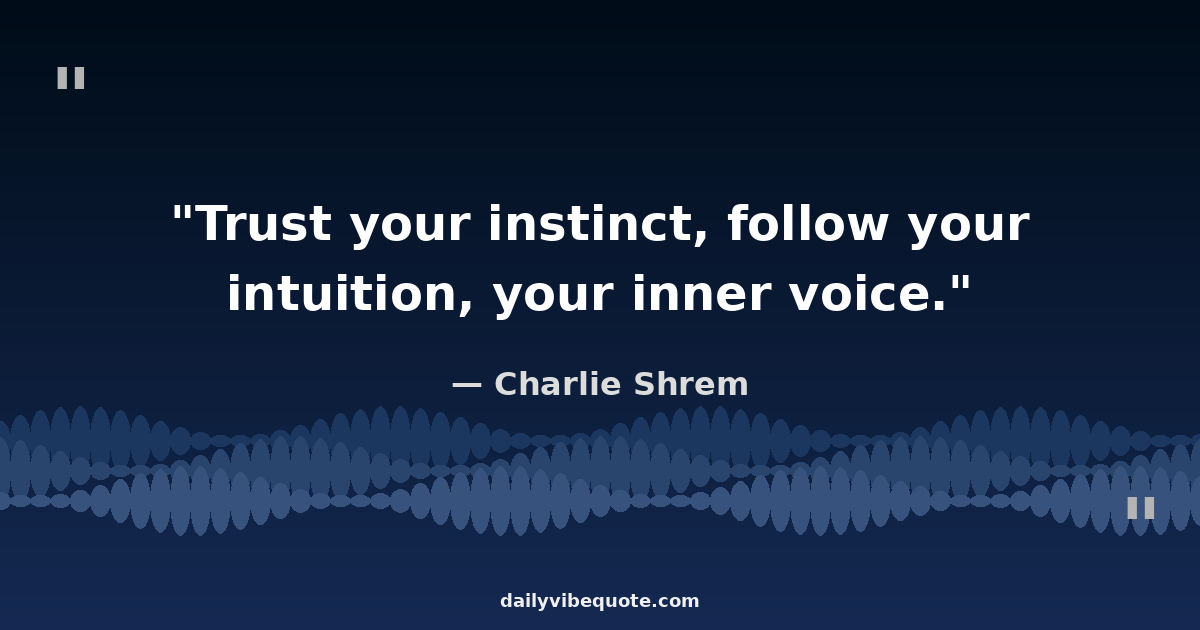 "

"Trust your instinct, follow your intuition, your inner voice."

— Charlie Shrem

"

dailyvibequote.com